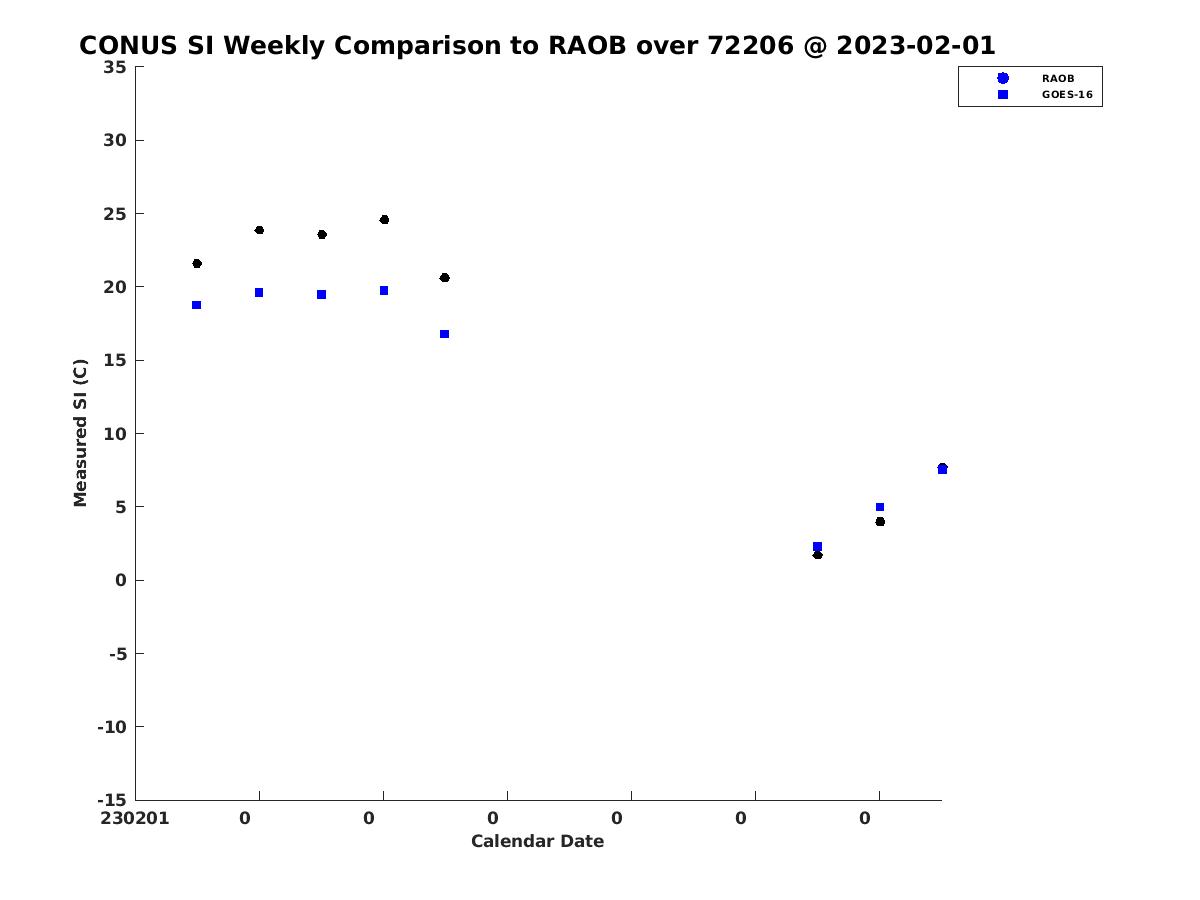 CONUS SI Weekly Comparison to RAOB over 72206 @ 2023-02-01

RAOB
GOES-16

Measured SI (C)

35
30
25
20
15
10
5
0
-5
-10
-15

230201
0
0
0
0
0
0

Calendar Date